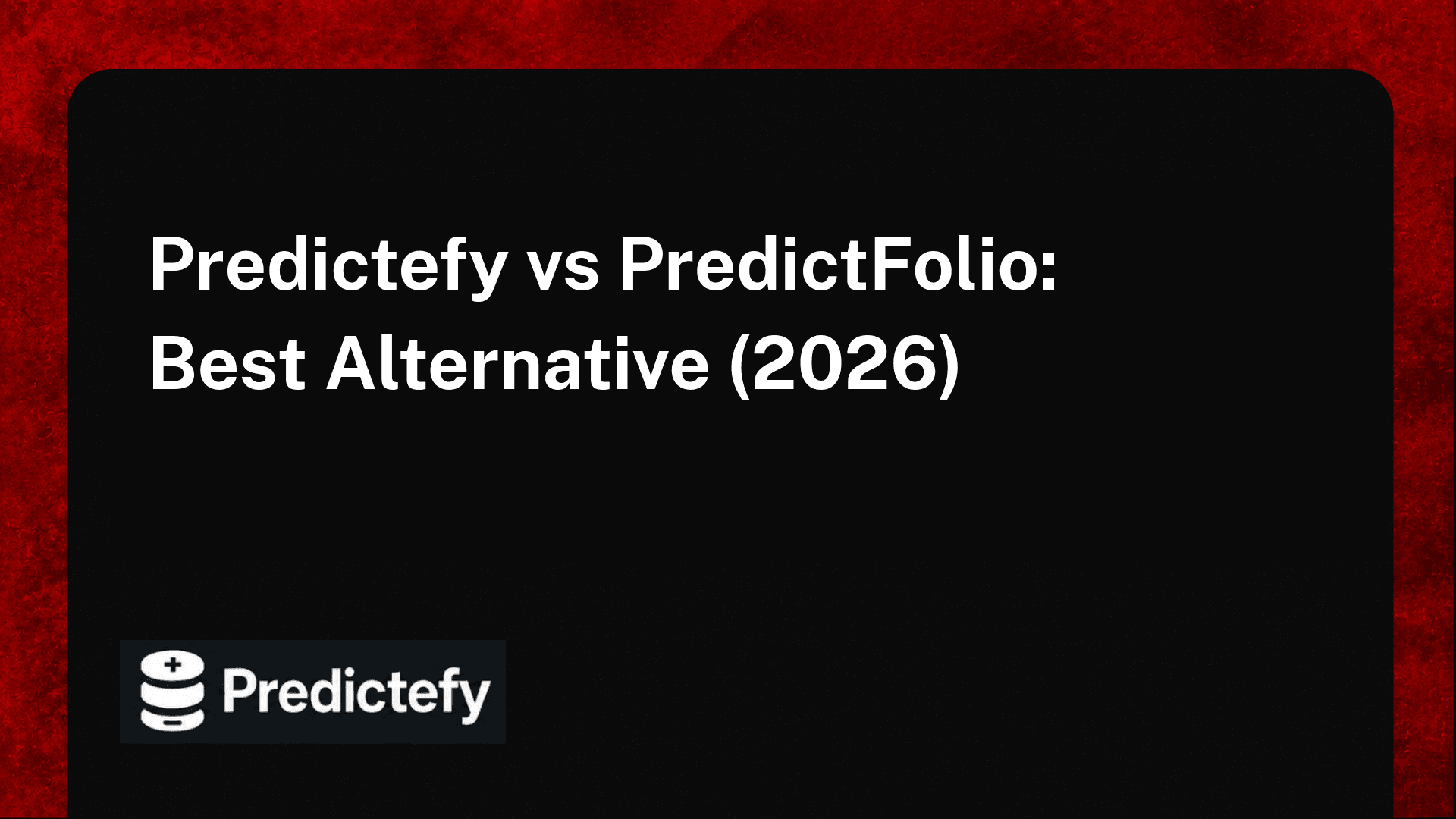 Predictefy vs PredictFolio:
Best Alternative (2026)

Predictefy